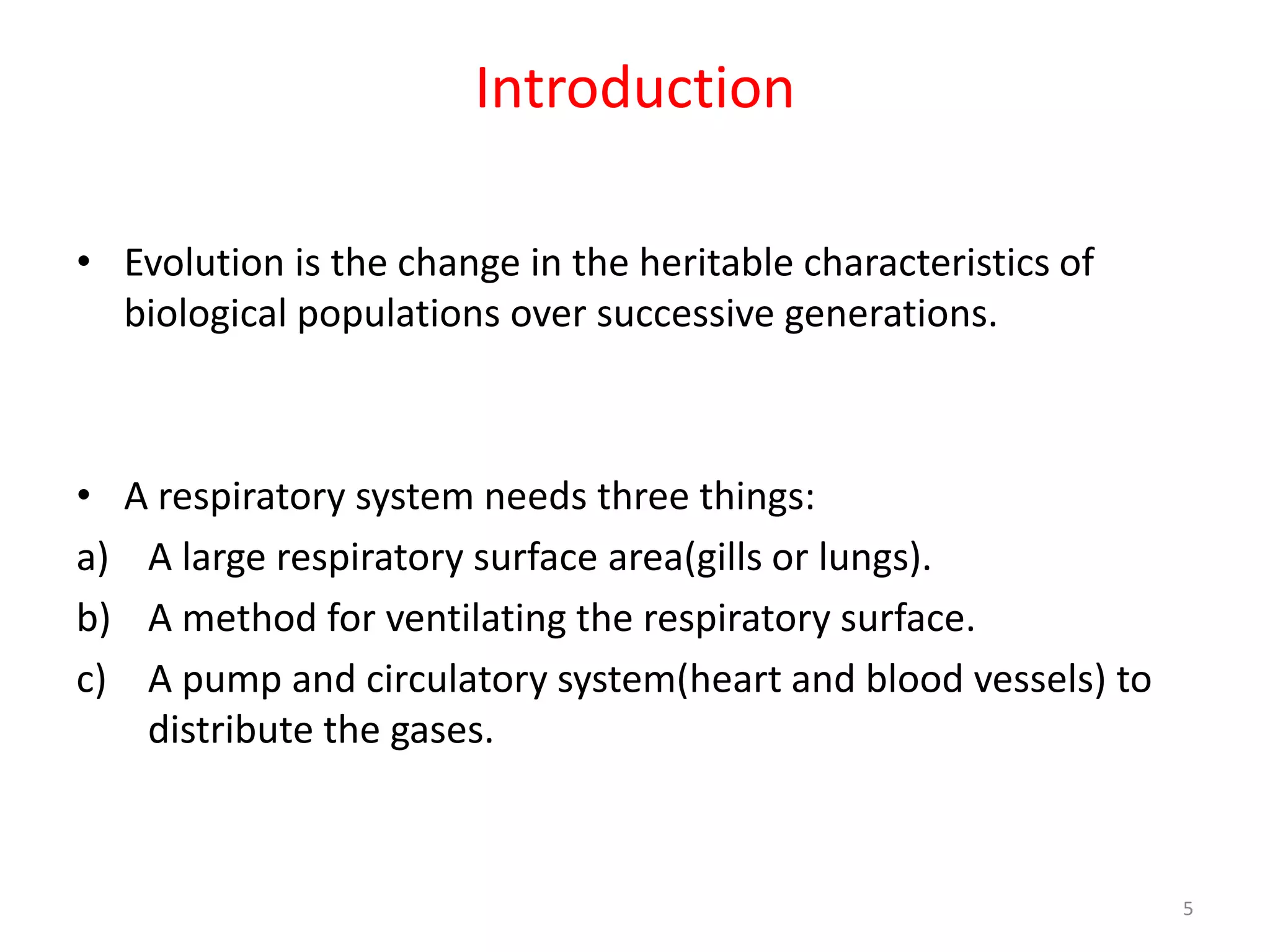 Introduction

• Evolution is the change in the heritable characteristics of biological populations over successive generations.

• A respiratory system needs three things:
a) A large respiratory surface area(gills or lungs).
b) A method for ventilating the respiratory surface.
c) A pump and circulatory system(heart and blood vessels) to distribute the gases.

5